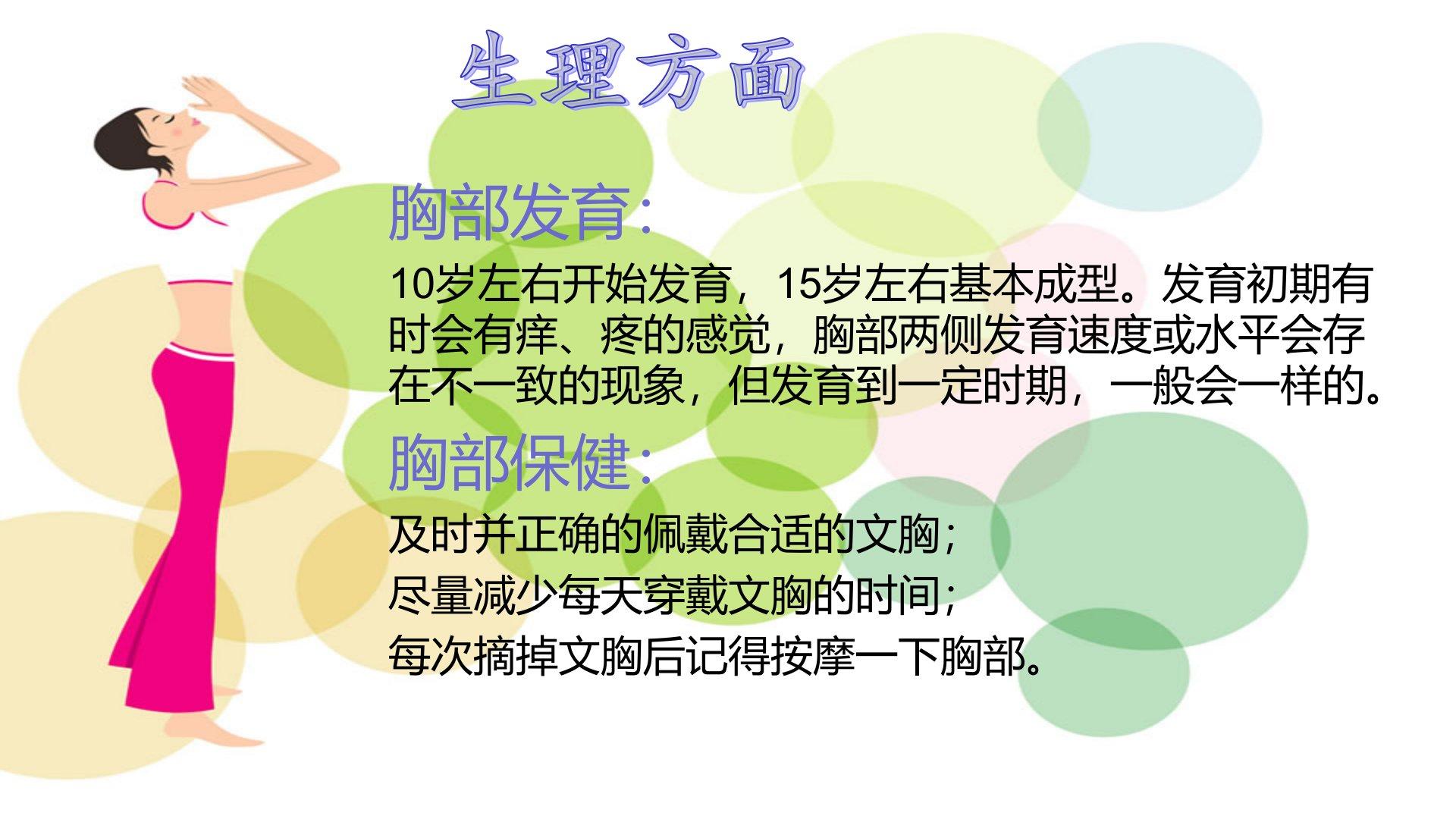 生理方面

胸部发育:

10岁左右开始发育，15岁左右基本成型。发育初期有时会有痒、疼的感觉，胸部两侧发育速度或水平会存在不一致的现象，但发育到一定时期，一般会一样的。

胸部保健:

及时并正确的佩戴合适的文胸;

尽量减少每天穿戴文胸的时间;

每次摘掉文胸后记得按摩一下胸部。